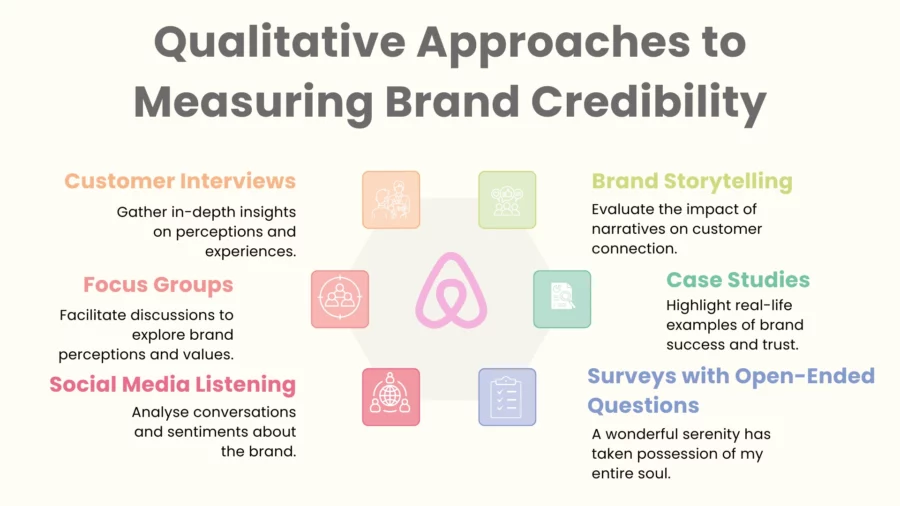 Qualitative Approaches to Measuring Brand Credibility

Customer Interviews

Gather in-depth insights on perceptions and experiences.

Focus Groups

Facilitate discussions to explore brand perceptions and values.

Social Media Listening

Analyse conversations and sentiments about the brand.

Brand Storytelling

Evaluate the impact of narratives on customer connection.

Case Studies

Highlight real-life examples of brand success and trust.

Surveys with Open-Ended Questions

A wonderful serenity has taken possession of my entire soul.